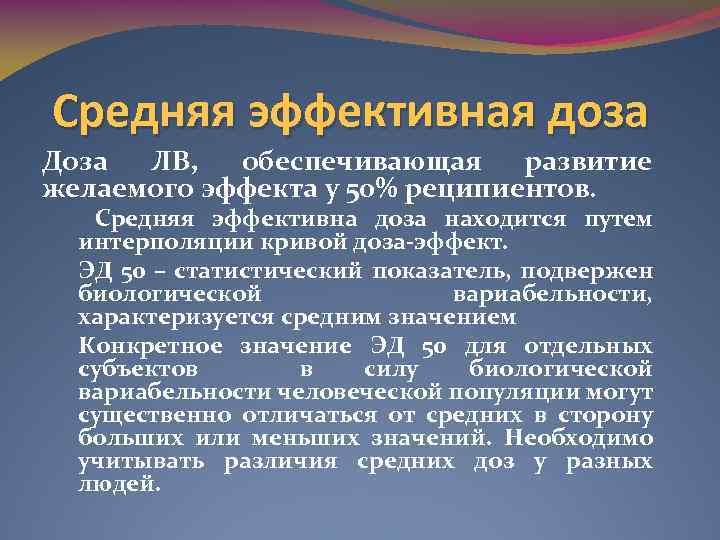 Средняя эффективная доза

Доза ЛВ, обеспечивающая развитие желаемого эффекта у 50% реципиентов.

Средняя эффективна доза находится путем интерполяции кривой доза-эффект.

ЭД 50 – статистический показатель, подвержен биологической вариабельности, характеризуется средним значением

Конкретное значение ЭД 50 для отдельных субъектов в силу биологической вариабельности человеческой популяции могут существенно отличаться от средних в сторону больших или меньших значений. Необходимо учитывать различия средних доз у разных людей.